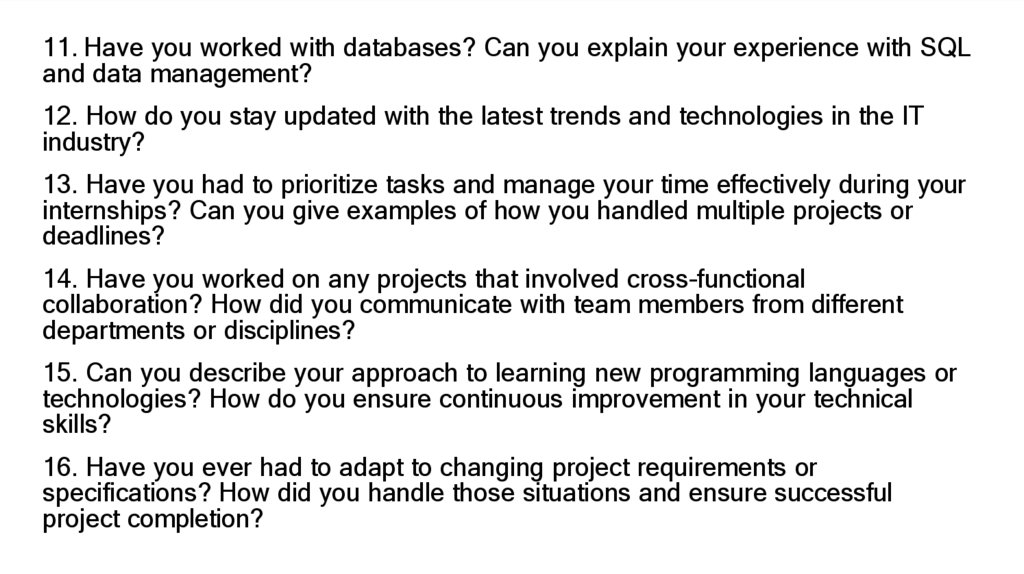 11. Have you worked with databases? Can you explain your experience with SQL and data management?

12. How do you stay updated with the latest trends and technologies in the IT industry?

13. Have you had to prioritize tasks and manage your time effectively during your internships? Can you give examples of how you handled multiple projects or deadlines?

14. Have you worked on any projects that involved cross-functional collaboration? How did you communicate with team members from different departments or disciplines?

15. Can you describe your approach to learning new programming languages or technologies? How do you ensure continuous improvement in your technical skills?

16. Have you ever had to adapt to changing project requirements or specifications? How did you handle those situations and ensure successful project completion?